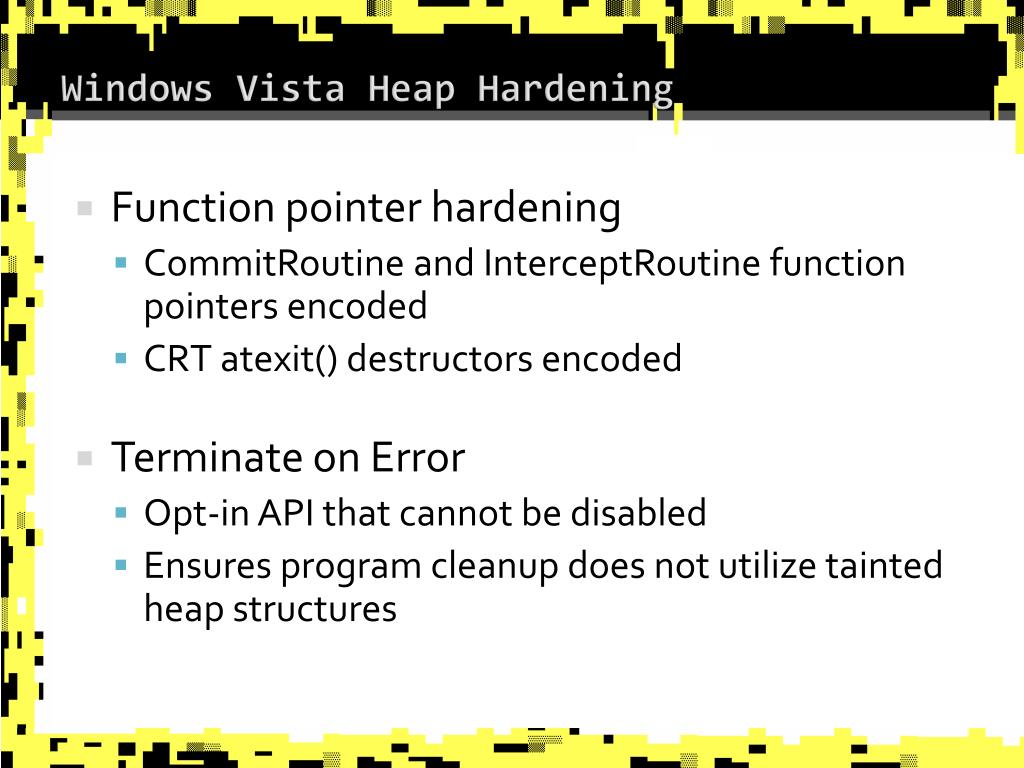 Windows Vista Heap Hardening

Function pointer hardening
CommitRoutine and InterceptRoutine function pointers encoded
CRT atexit() destructors encoded

Terminate on Error
Opt-in API that cannot be disabled
Ensures program cleanup does not utilize tainted heap structures